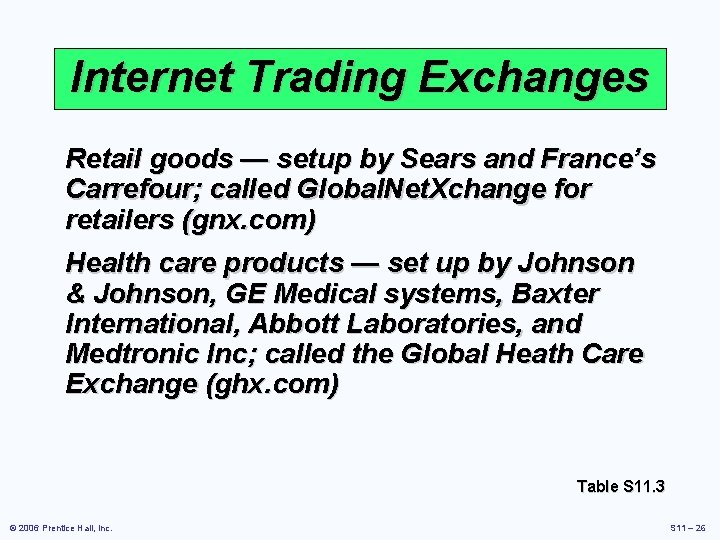 Internet Trading Exchanges

Retail goods — setup by Sears and France's Carrefour; called GlobalNetXchange for retailers (gnx.com)

Health care products — set up by Johnson & Johnson, GE Medical systems, Baxter International, Abbott Laboratories, and Medtronic Inc; called the Global Heath Care Exchange (ghx.com)

Table S11.3

© 2006 Prentice Hall, Inc.

S11 – 26